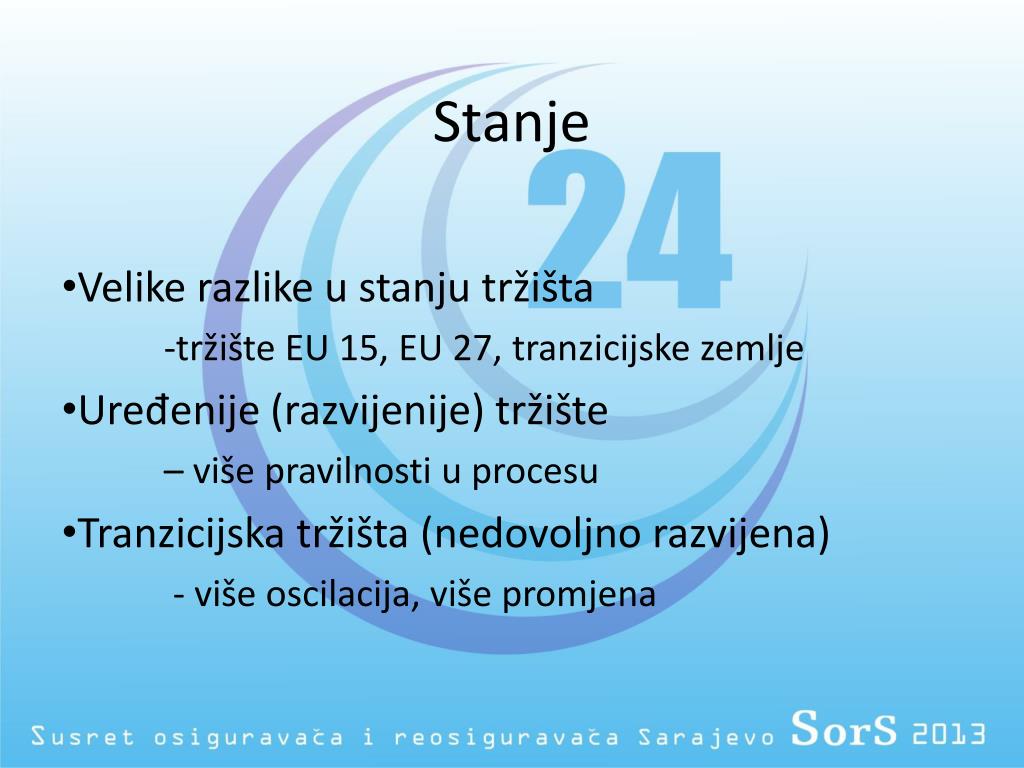 Stanje

24

•Velike razlike u stanju tržišta

-tržište EU 15, EU 27, tranzicijske zemlje

•Uređenije (razvijenije) tržište

– više pravilnosti u procesu

•Tranzicijska tržišta (nedovoljno razvijena)

- više oscilacija, više promjena

Susret osiguravača i reosiguravača Sarajevo SorS 2013